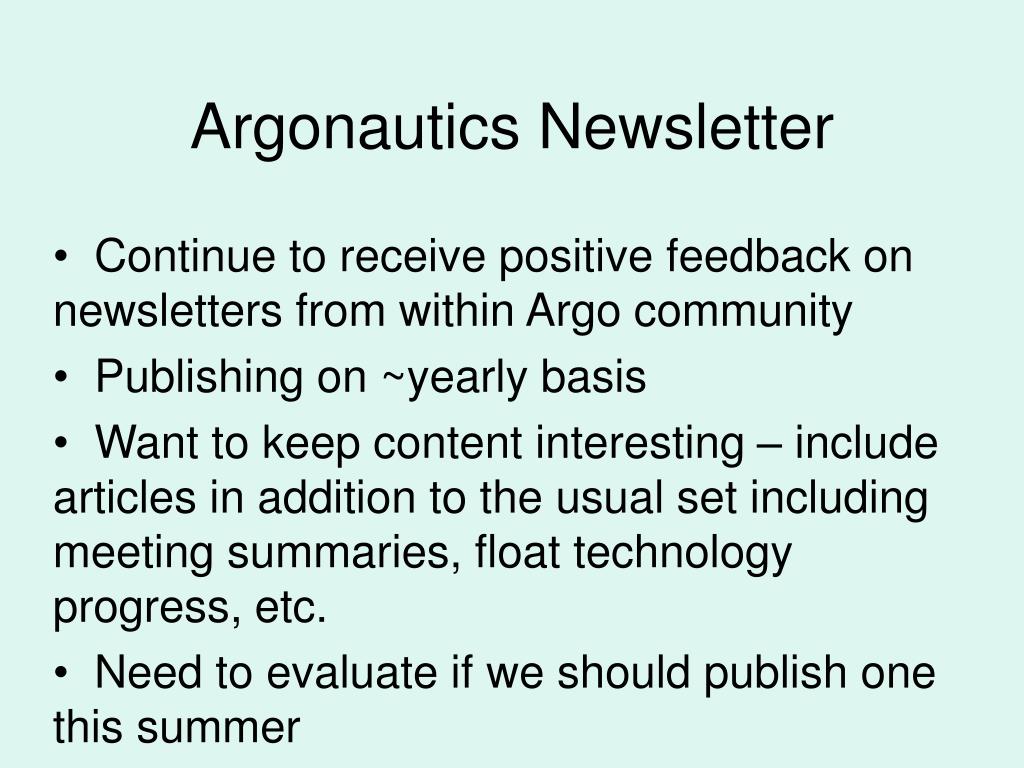 Argonautics Newsletter

• Continue to receive positive feedback on newsletters from within Argo community

• Publishing on ~yearly basis

• Want to keep content interesting – include articles in addition to the usual set including meeting summaries, float technology progress, etc.

• Need to evaluate if we should publish one this summer